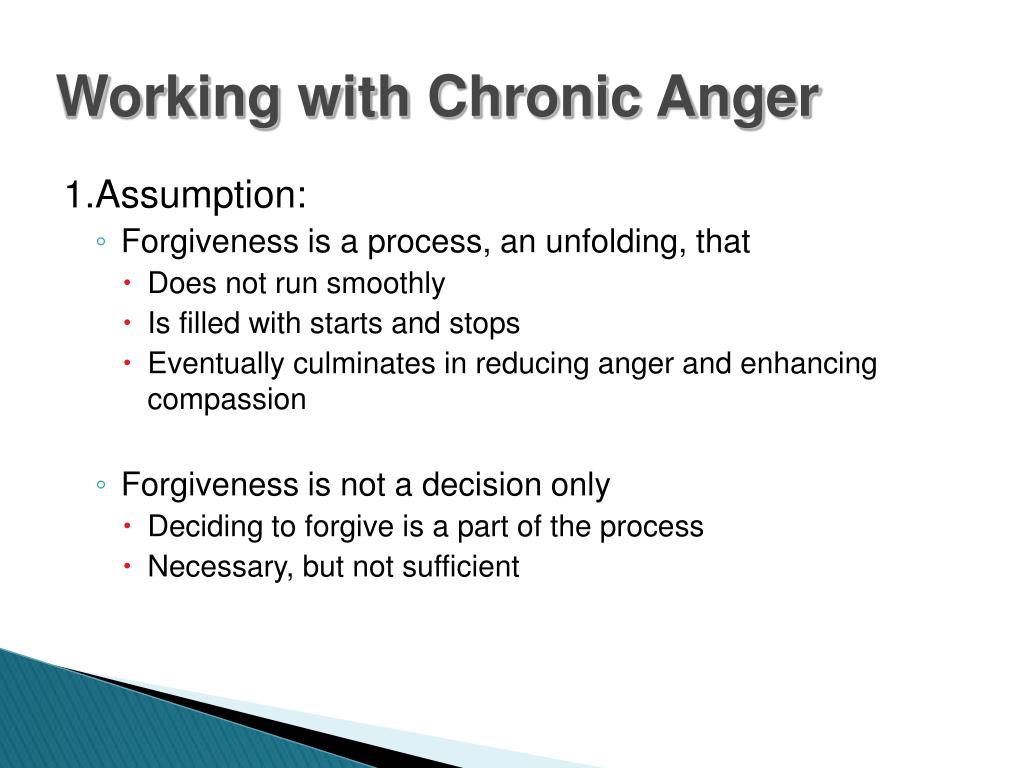 Working with Chronic Anger

1.Assumption:

◦ Forgiveness is a process, an unfolding, that

• Does not run smoothly

• Is filled with starts and stops

• Eventually culminates in reducing anger and enhancing compassion

◦ Forgiveness is not a decision only

• Deciding to forgive is a part of the process

• Necessary, but not sufficient